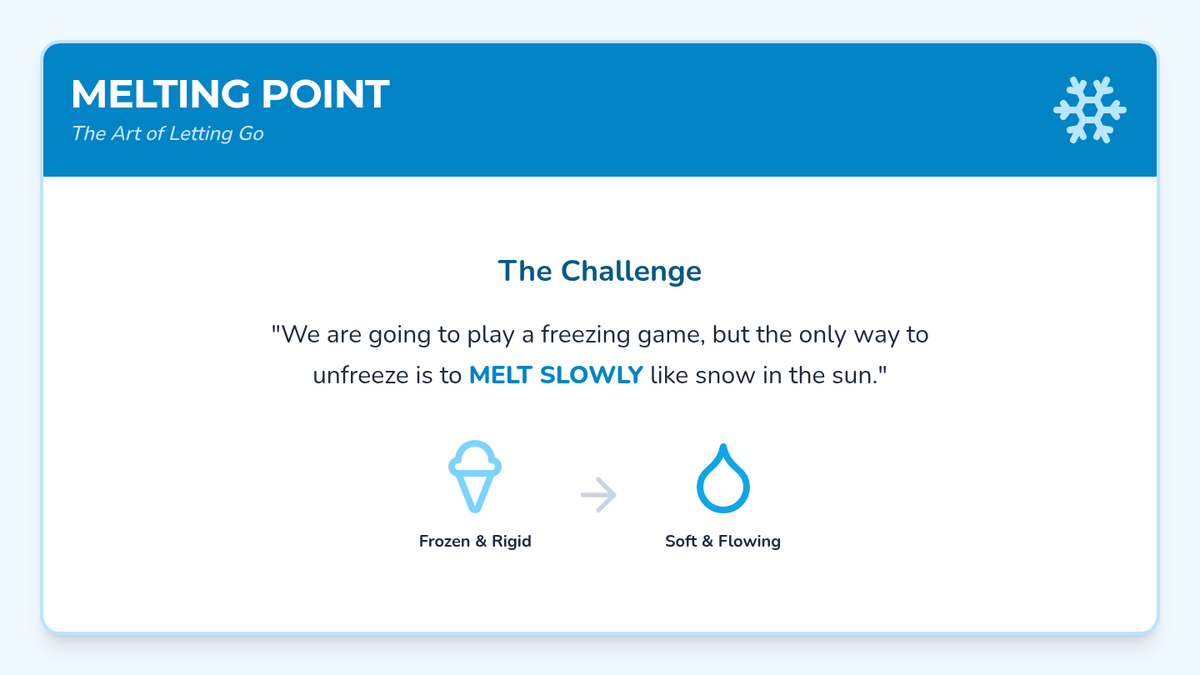 MELTING POINT
The Art of Letting Go

The Challenge

"We are going to play a freezing game, but the only way to unfreeze is to MELT SLOWLY like snow in the sun."

Frozen & Rigid

Soft & Flowing